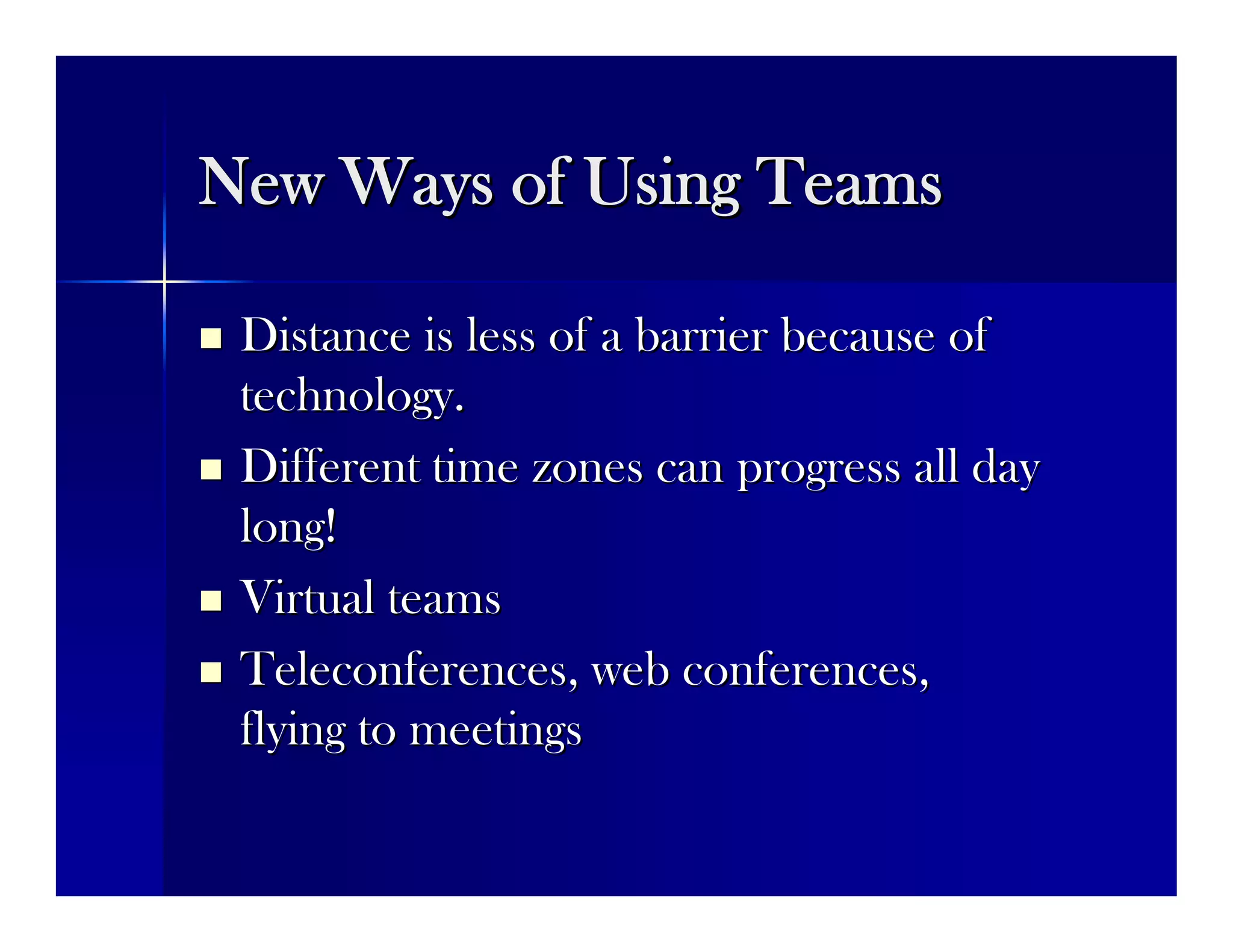 New Ways of Using Teams

- Distance is less of a barrier because of technology.
- Different time zones can progress all day long!
- Virtual teams
- Teleconferences, web conferences, flying to meetings